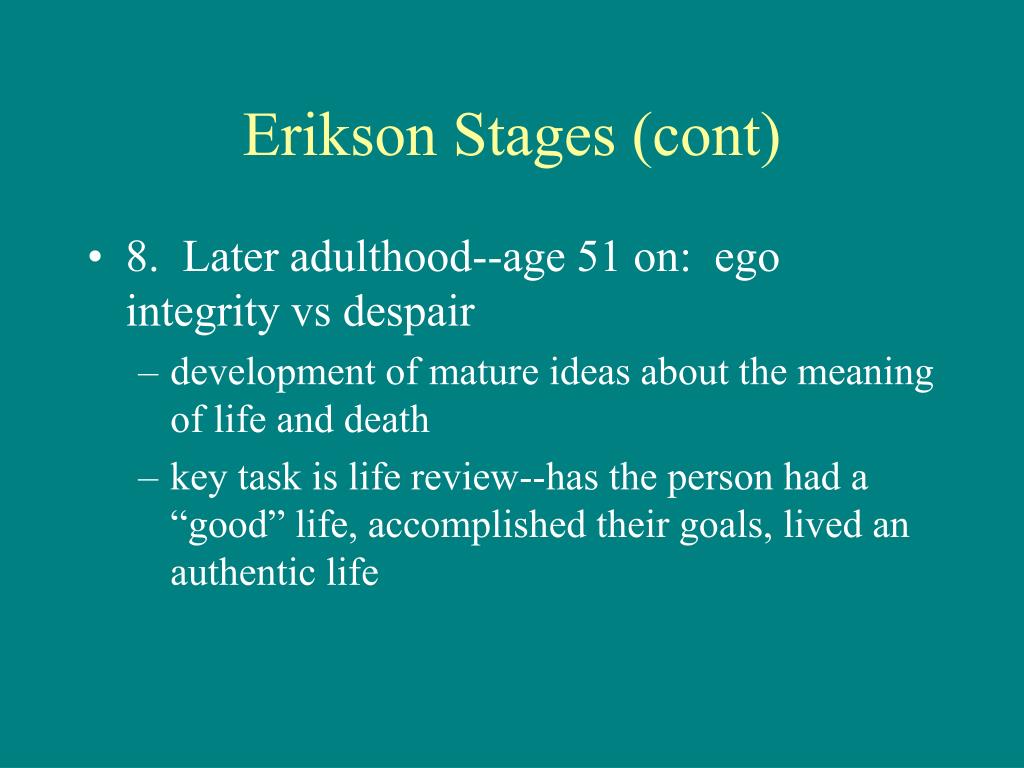 Erikson Stages (cont)

• 8. Later adulthood--age 51 on: ego integrity vs despair

– development of mature ideas about the meaning of life and death

– key task is life review--has the person had a “good” life, accomplished their goals, lived an authentic life